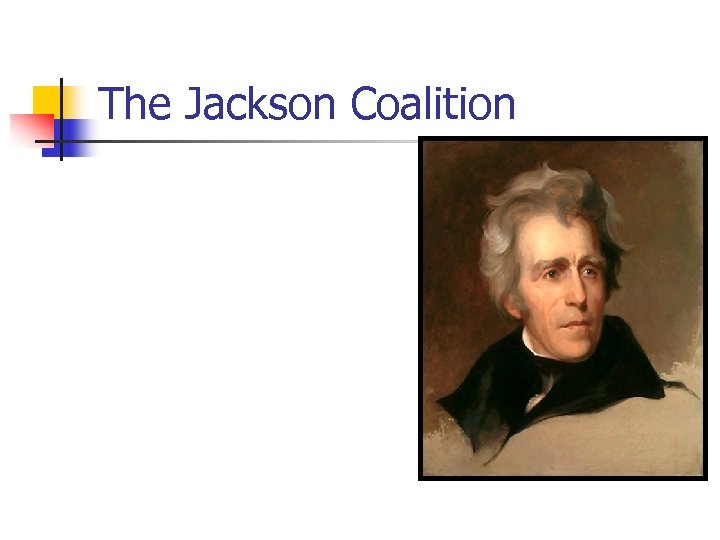 The Jackson Coalition